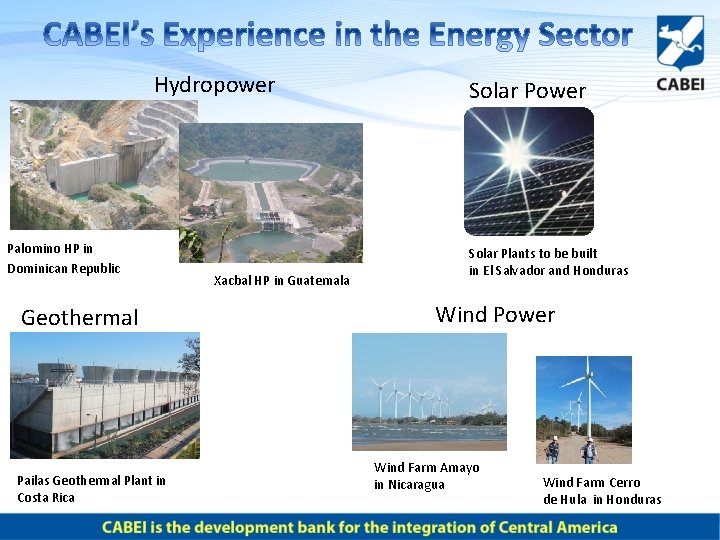 CABEI's Experience in the Energy Sector

CABEI

Hydropower

Palomino HP in Dominican Republic

Xacbal HP in Guatemala

Solar Power

Solar Plants to be built in El Salvador and Honduras

Geothermal

Pailas Geothermal Plant in Costa Rica

Wind Power

Wind Farm Amayo in Nicaragua

Wind Farm Cerro de Hula in Honduras

CABEI is the development bank for the integration of Central America